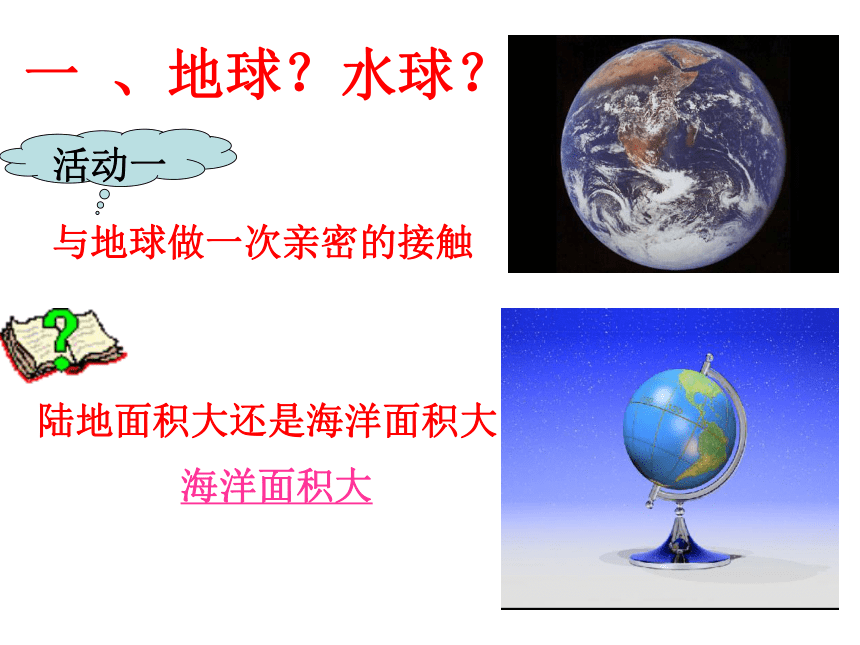 一 、地球？水球？

活动一

与地球做一次亲密的接触

陆地面积大还是海洋面积大

海洋面积大